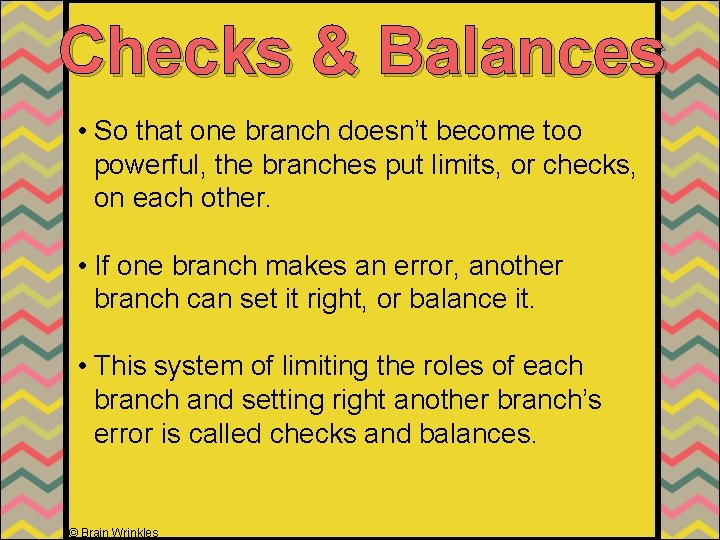 Checks & Balances

• So that one branch doesn’t become too powerful, the branches put limits, or checks, on each other.

• If one branch makes an error, another branch can set it right, or balance it.

• This system of limiting the roles of each branch and setting right another branch’s error is called checks and balances.

© Brain Wrinkles